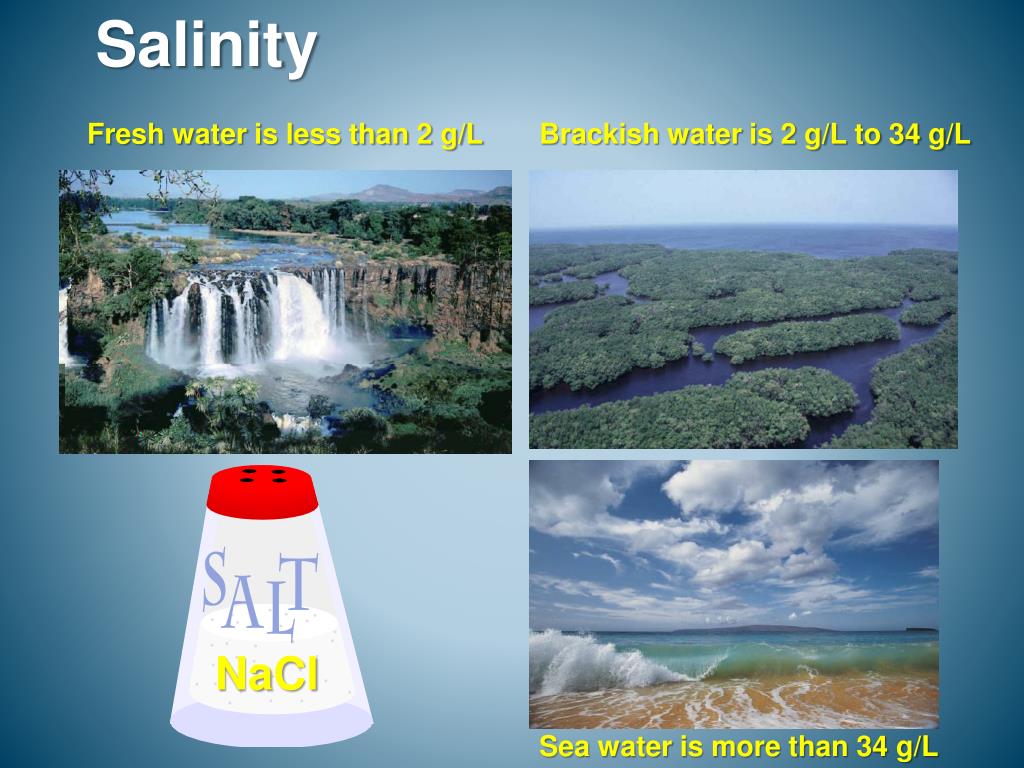 Salinity

Fresh water is less than 2 g/L

Brackish water is 2 g/L to 34 g/L

SALT

NaCl

Sea water is more than 34 g/L